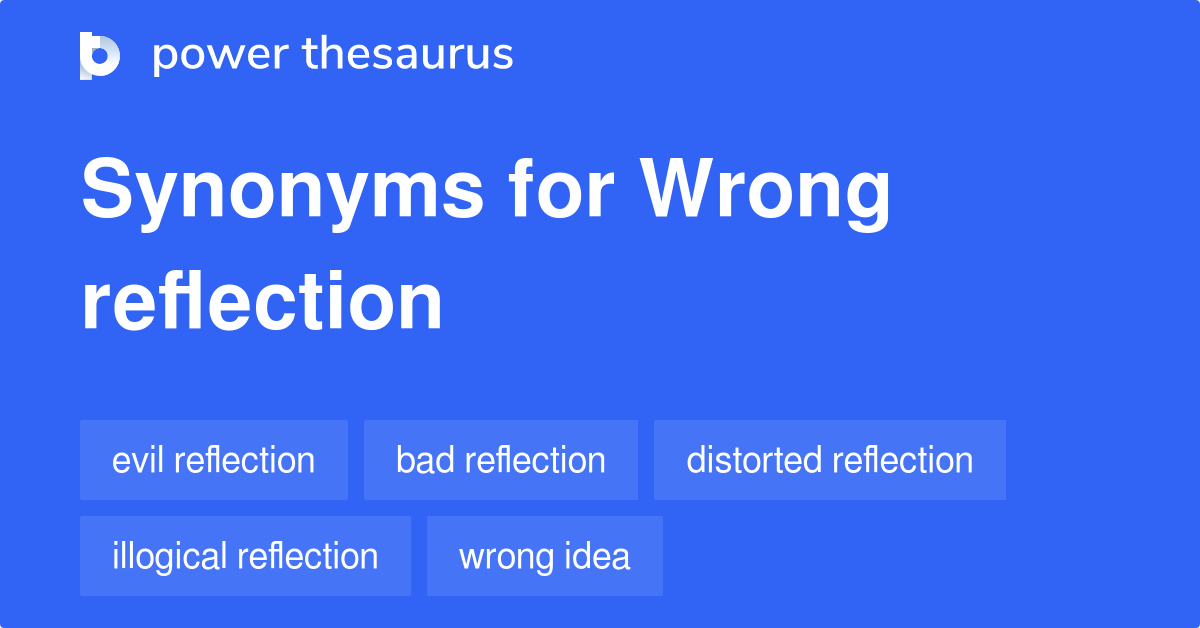 power thesaurus

Synonyms for Wrong reflection

evil reflection
bad reflection
distorted reflection
illogical reflection
wrong idea